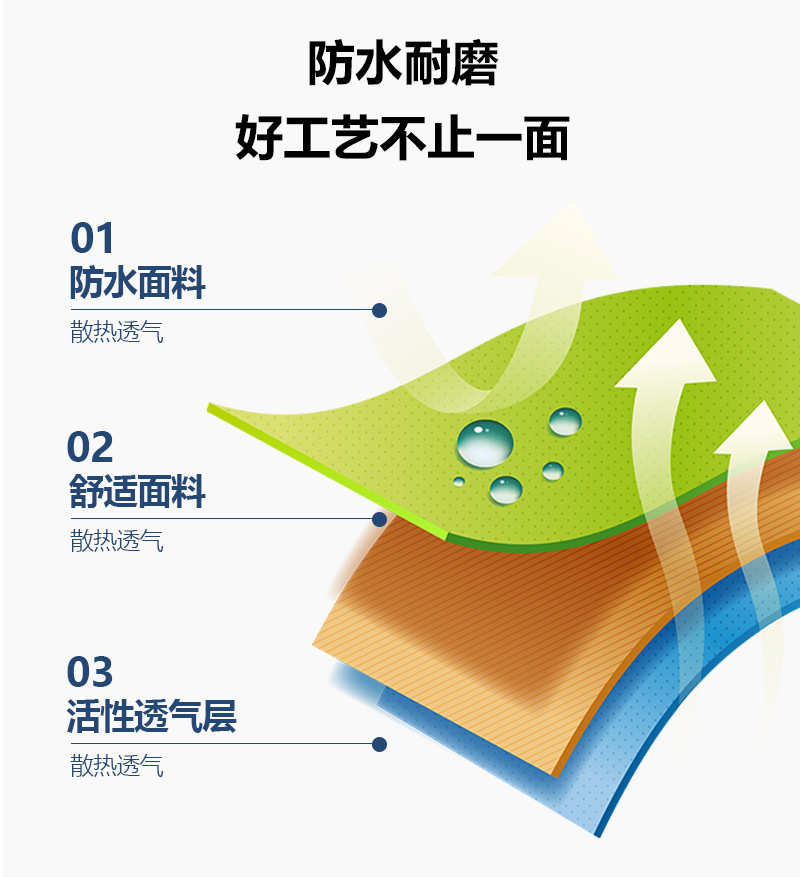 防水耐磨
好工艺不止一面

01
防水面料
散热透气

02
舒适面料
散热透气

03
活性透气层
散热透气